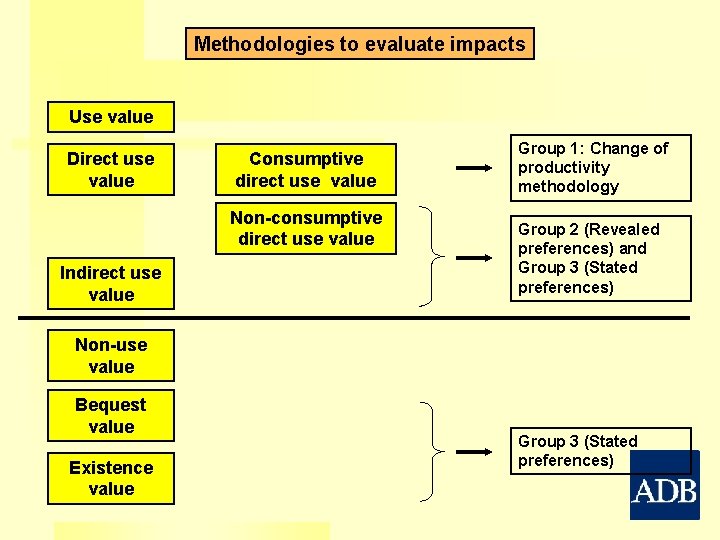 Methodologies to evaluate impacts

Use value

Direct use value

Consumptive direct use value

Group 1: Change of productivity methodology

Non-consumptive direct use value

Indirect use value

Group 2 (Revealed preferences) and Group 3 (Stated preferences)

Non-use value

Bequest value

Existence value

Group 3 (Stated preferences)

ADB